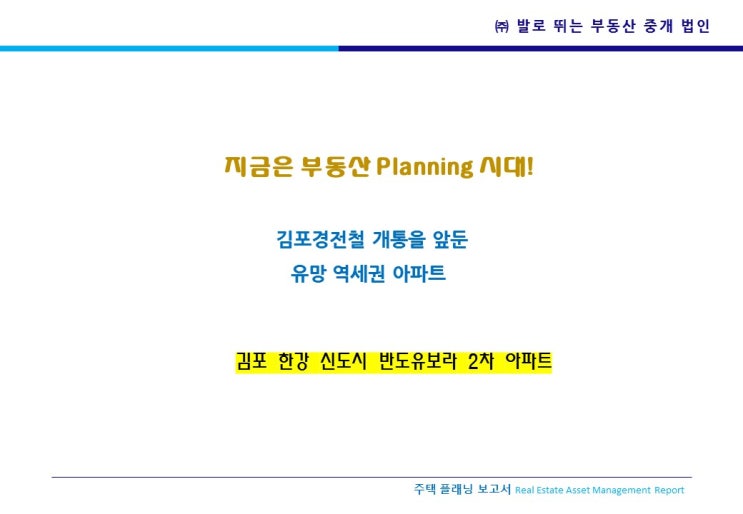 ㈜ 발로 뛰는 부동산 중개 법인

지금은 부동산 Planning 시대!

김포경전철 개통을 앞둔
유망 역세권 아파트

김포 한강 신도시 반도유보라 2차 아파트

주택 플래닝 보고서 Real Estate Asset Management Report